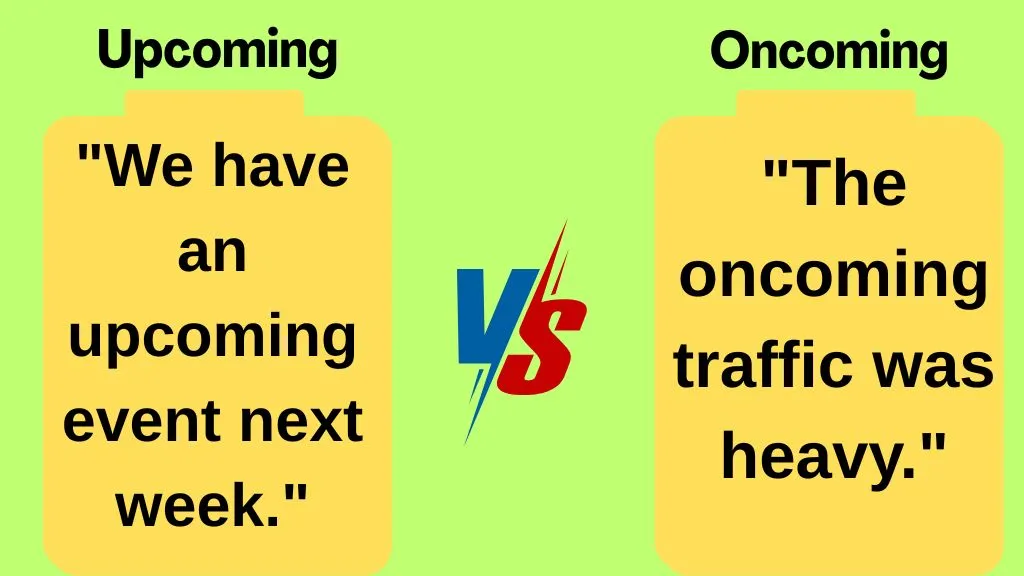 Upcoming

"We have an upcoming event next week."

VS

Oncoming

"The oncoming traffic was heavy."